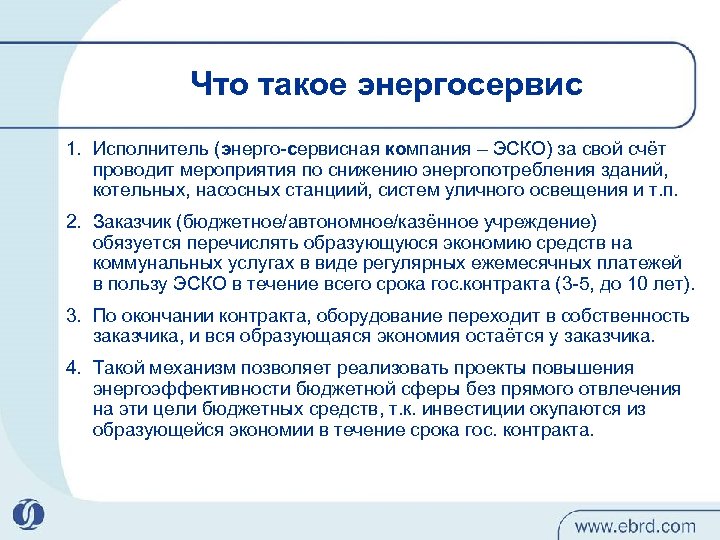 Что такое энергосервис

1. Исполнитель (энерго-сервисная компания – ЭСКО) за свой счёт проводит мероприятия по снижению энергопотребления зданий, котельных, насосных станциий, систем уличного освещения и т.п.

2. Заказчик (бюджетное/автономное/казённое учреждение) обязуется перечислять образующуюся экономию средств на коммунальных услугах в виде регулярных ежемесячных платежей в пользу ЭСКО в течение всего срока гос.контракта (3-5, до 10 лет).

3. По окончании контракта, оборудование переходит в собственность заказчика, и вся образующаяся экономия остаётся у заказчика.

4. Такой механизм позволяет реализовать проекты повышения энергоэффективности бюджетной сферы без прямого отвлечения на эти цели бюджетных средств, т.к. инвестиции окупаются из образующейся экономии в течение срока гос. контракта.

www.ebrd.com